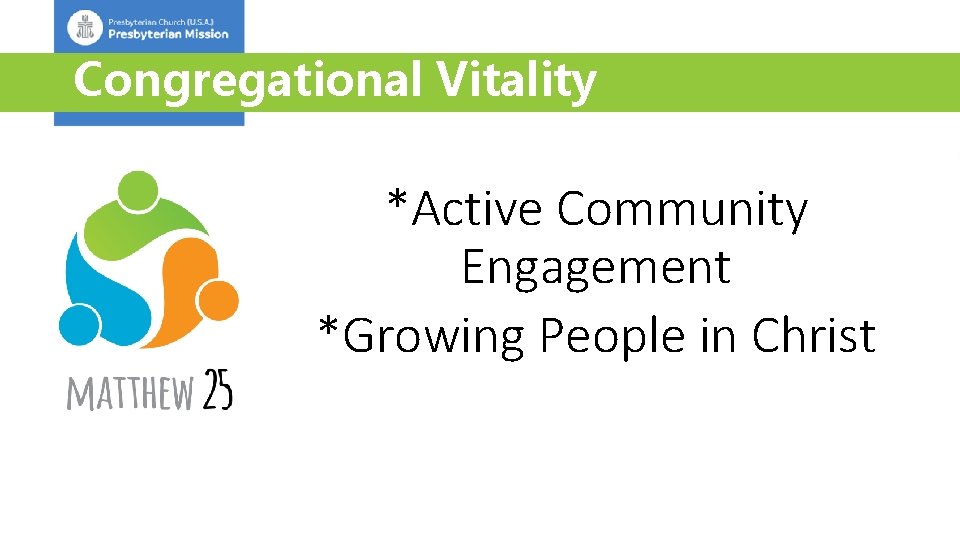 Presbyterian Church (U.S.A.)
Presbyterian Mission

Congregational Vitality

MATTHEW 25

*Active Community Engagement
*Growing People in Christ